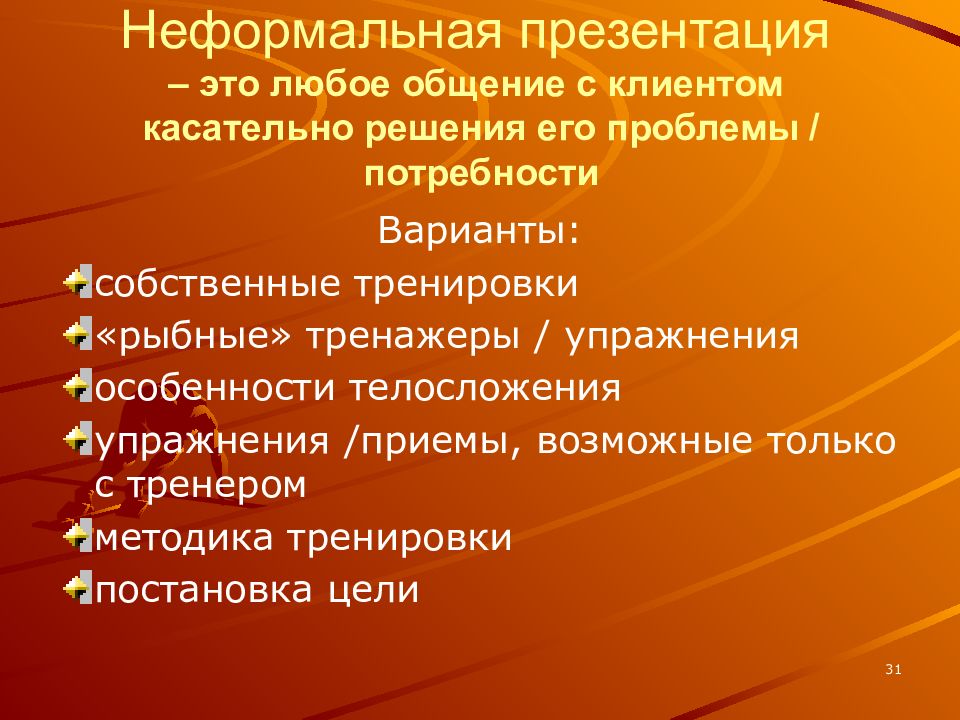 Неформальная презентация
– это любое общение с клиентом касательно решения его проблемы / потребности

Варианты:

собственные тренировки

«рыбные» тренажеры / упражнения

особенности телосложения

упражнения /приемы, возможные только с тренером

методика тренировки

постановка цели

31